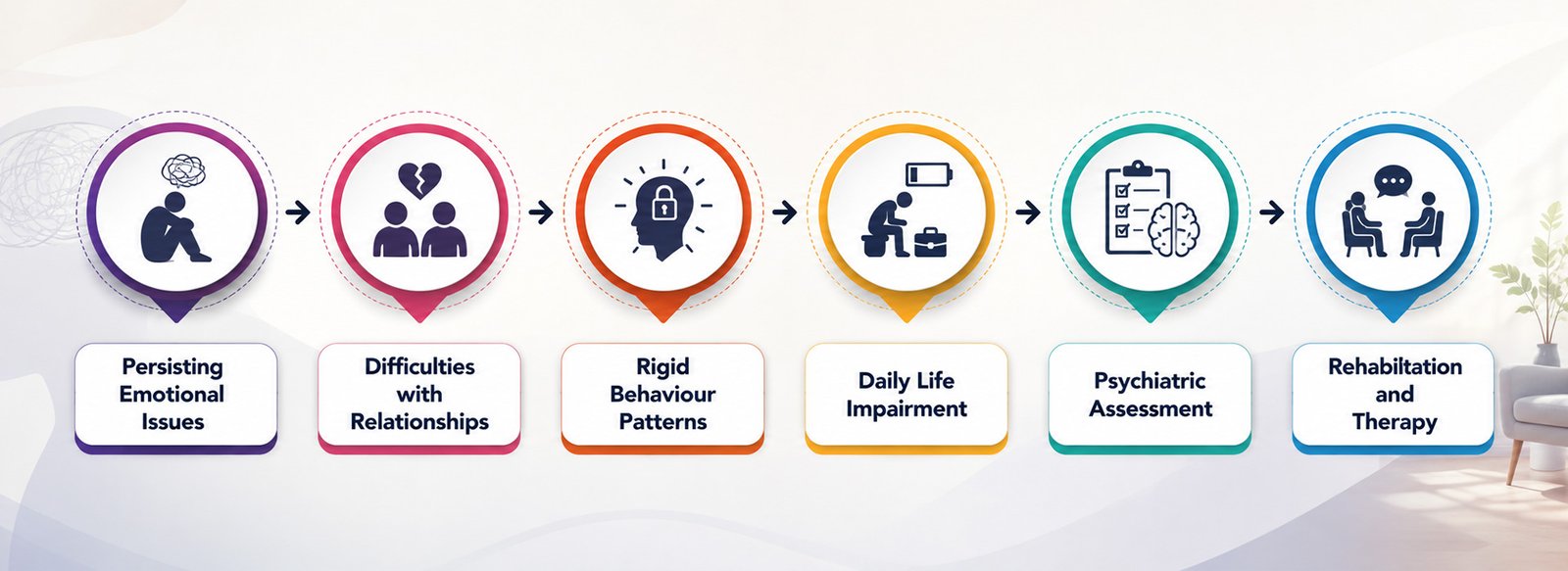 Persisting Emotional Issues

Difficulties with Relationships

Rigid Behaviour Patterns

Daily Life Impairment

Psychiatric Assessment

Rehabiltation and Therapy